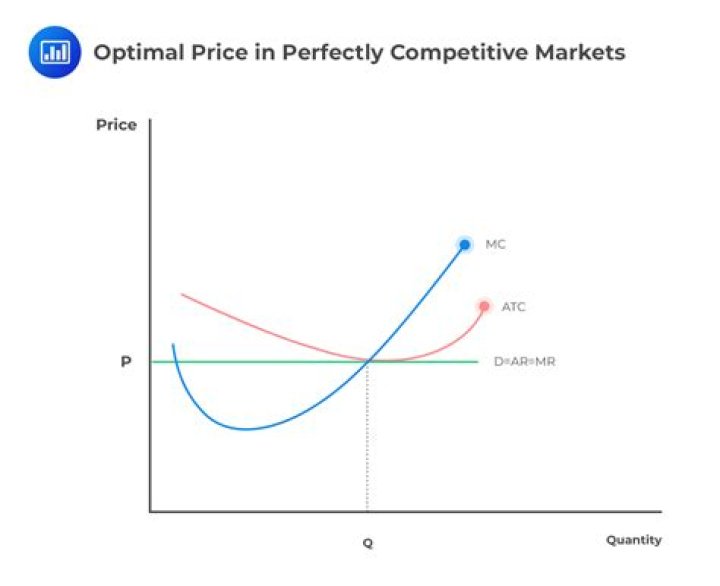 Optimal Price in Perfectly Competitive Markets

Price

MC

ATC

P

D=AR=MR

Q

Quantity